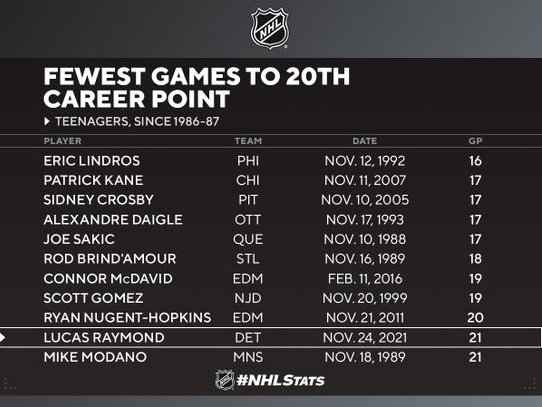 NHL

FEWEST GAMES TO 20TH CAREER POINT

TEENAGERS, SINCE 1986-87

| PLAYER | TEAM | DATE | GP |
|---|---|---|---|
| ERIC LINDROS | PHI | NOV. 12, 1992 | 16 |
| PATRICK KANE | CHI | NOV. 11, 2007 | 17 |
| SIDNEY CROSBY | PIT | NOV. 10, 2005 | 17 |
| ALEXANDRE DAIGLE | OTT | NOV. 17, 1993 | 17 |
| JOE SAKIC | QUE | NOV. 10, 1988 | 17 |
| ROD BRIND'AMOUR | STL | NOV. 16, 1989 | 18 |
| CONNOR McDAVID | EDM | FEB. 11, 2016 | 19 |
| SCOTT GOMEZ | NJD | NOV. 20, 1999 | 19 |
| RYAN NUGENT-HOPKINS | EDM | NOV. 21, 2011 | 20 |
| LUCAS RAYMOND | DET | NOV. 24, 2021 | 21 |
| MIKE MODANO | MNS | NOV. 18, 1989 | 21 |

NHL #NHLSTATS